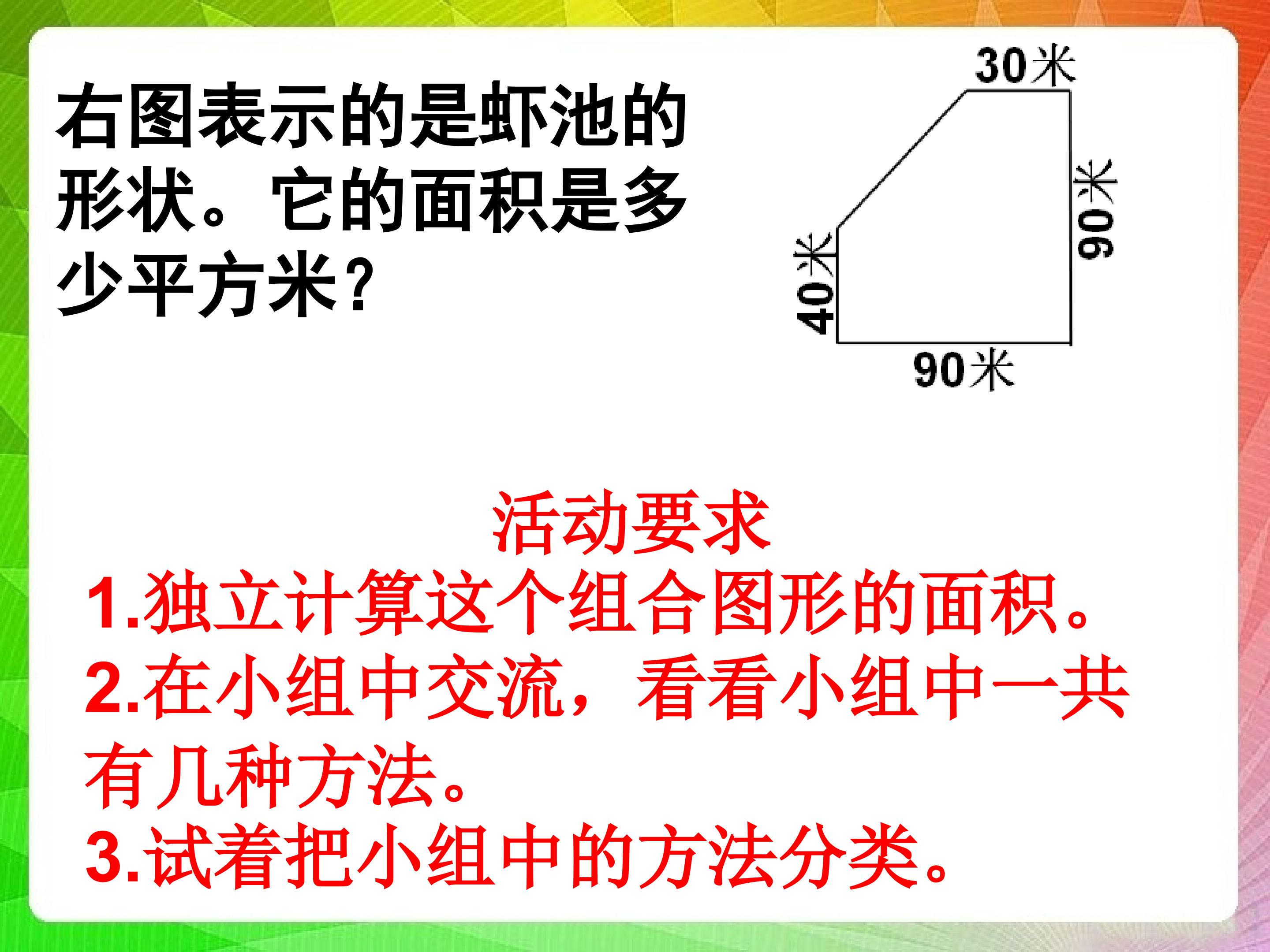 右图表示的是虾池的形状。它的面积是多少平方米?

30米

90米

40米

90米

活动要求

1.独立计算这个组合图形的面积。

2.在小组中交流，看看小组中一共有几种方法。

3.试着把小组中的方法分类。